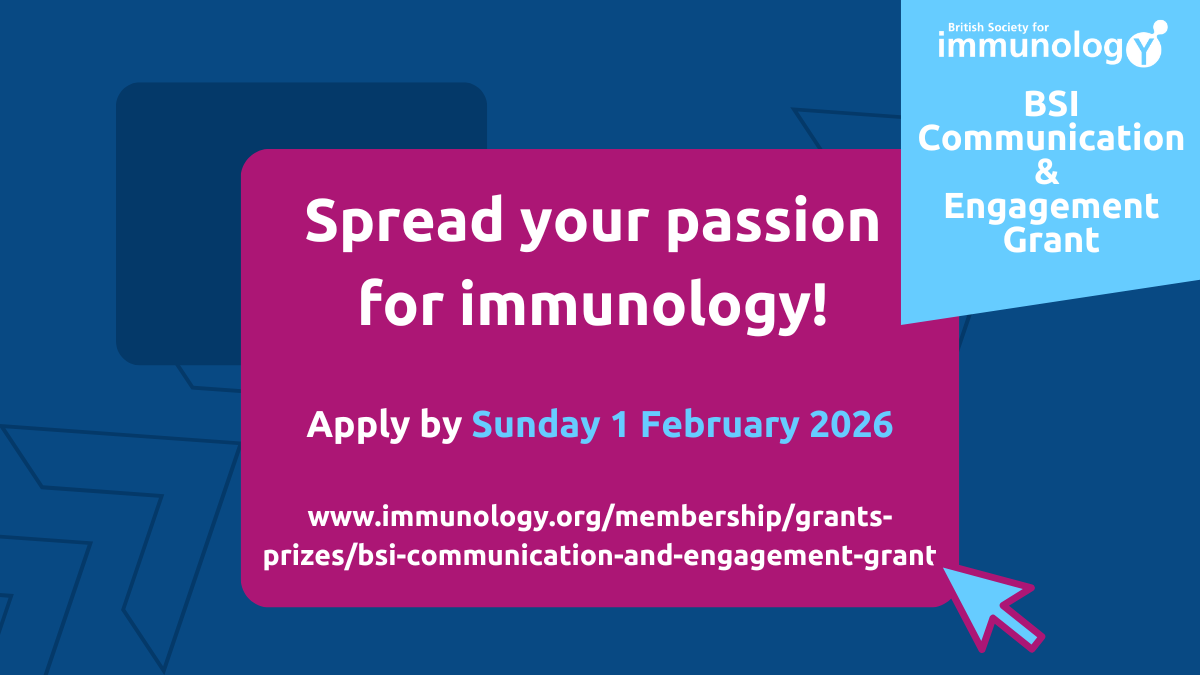 British Society for
immunology

BSI Communication & Engagement Grant

Spread your passion for immunology!

Apply by Sunday 1 February 2026

www.immunology.org/membership/grants-prizes/bsi-communication-and-engagement-grant